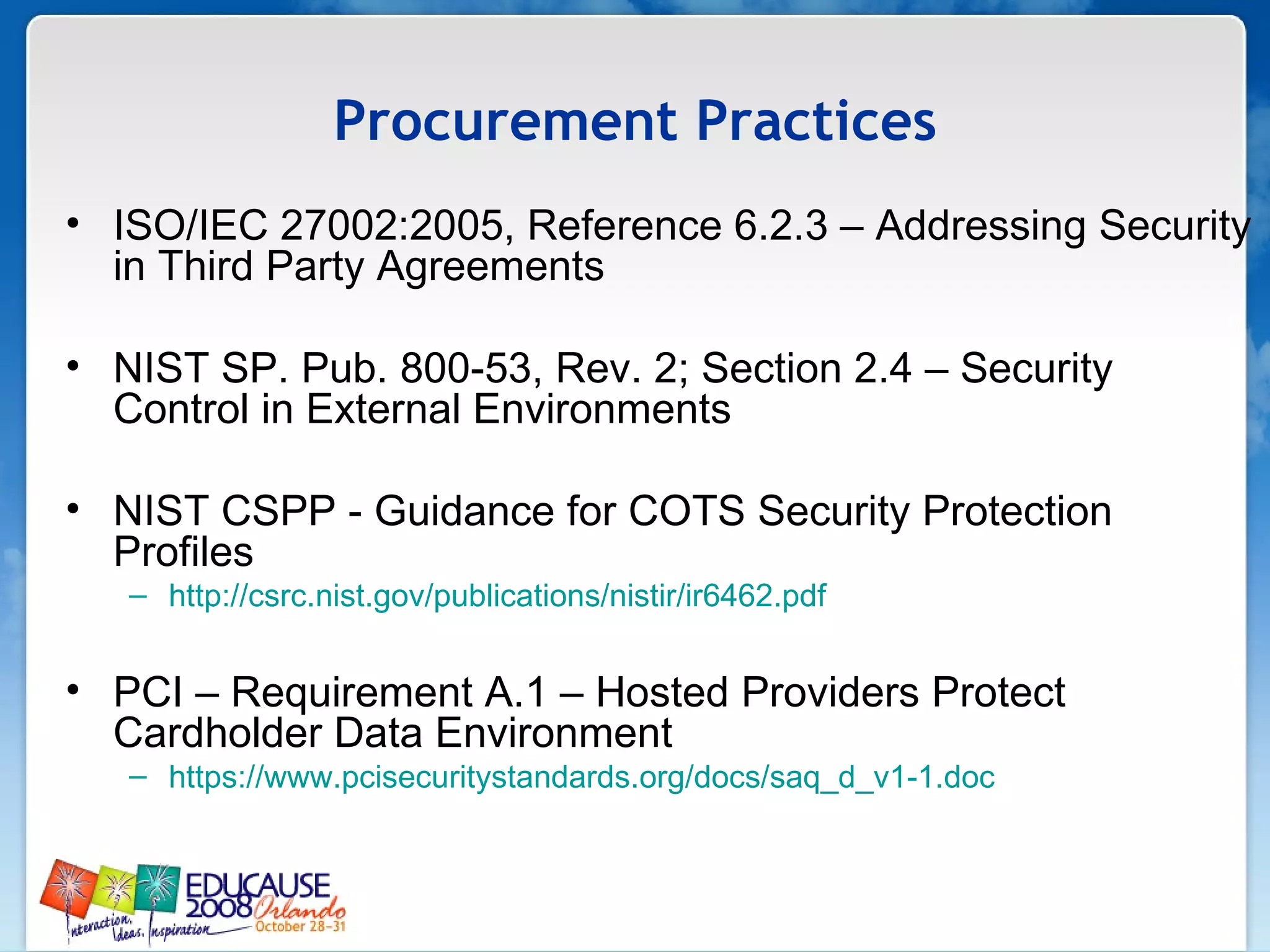 Procurement Practices

• ISO/IEC 27002:2005, Reference 6.2.3 – Addressing Security in Third Party Agreements

• NIST SP. Pub. 800-53, Rev. 2; Section 2.4 – Security Control in External Environments

• NIST CSPP - Guidance for COTS Security Protection Profiles
– http://csrc.nist.gov/publications/nistir/ir6462.pdf

• PCI – Requirement A.1 – Hosted Providers Protect Cardholder Data Environment
– https://www.pcisecuritystandards.org/docs/saq_d_v1-1.doc

EDUCAUSE 2008 Orlando October 28-31
Interaction, Ideas, Inspiration